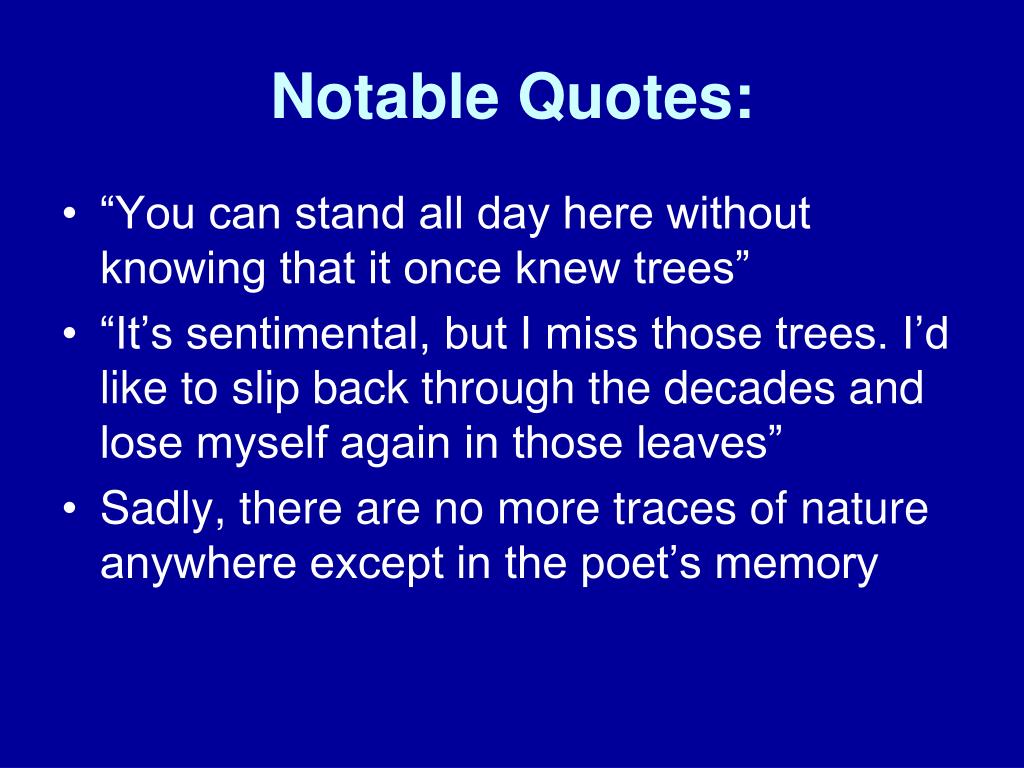 Notable Quotes:

• “You can stand all day here without knowing that it once knew trees”
• “It’s sentimental, but I miss those trees. I’d like to slip back through the decades and lose myself again in those leaves”
• Sadly, there are no more traces of nature anywhere except in the poet’s memory